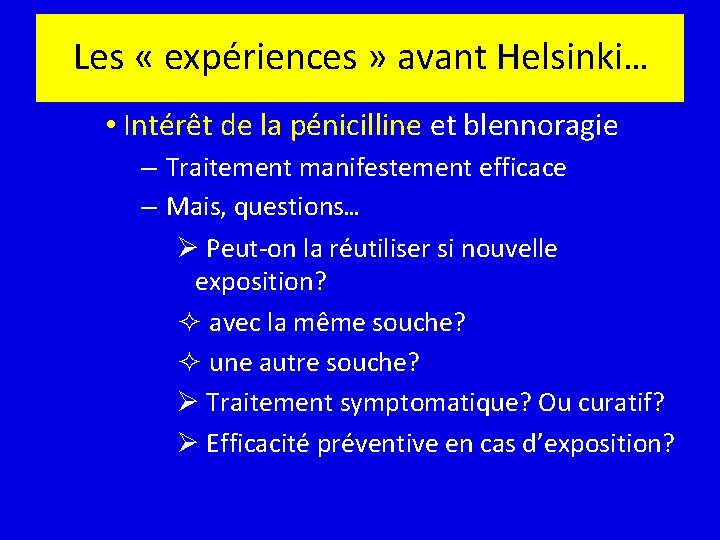 Les « expériences » avant Helsinki…

• Intérêt de la pénicilline et blennoragie
– Traitement manifestement efficace
– Mais, questions…
➢ Peut-on la réutiliser si nouvelle exposition?
✧ avec la même souche?
✧ une autre souche?
➢ Traitement symptomatique? Ou curatif?
➢ Efficacité préventive en cas d’exposition?